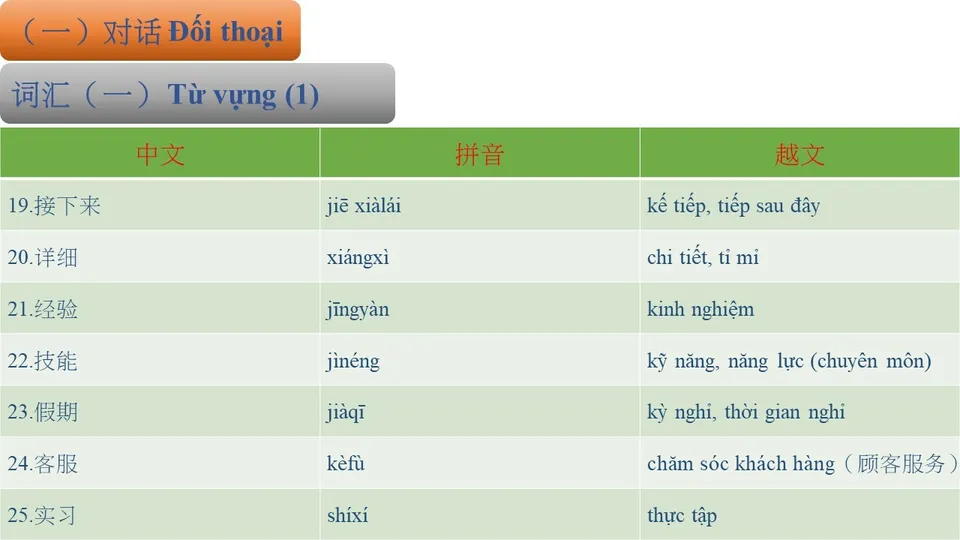 （一）对话 Đối thoại

词汇（一）Từ vựng (1)

| 中文 | 拼音 | 越文 |
|---|---|---|
| 19.接下来 | jiē xiàlái | kế tiếp, tiếp sau đây |
| 20.详细 | xiángxì | chi tiết, tỉ mỉ |
| 21.经验 | jīngyàn | kinh nghiệm |
| 22.技能 | jìnéng | kỹ năng, năng lực (chuyên môn) |
| 23.假期 | jiàqī | kỳ nghỉ, thời gian nghỉ |
| 24.客服 | kèfù | chăm sóc khách hàng（顾客服务） |
| 25.实习 | shíxí | thực tập |